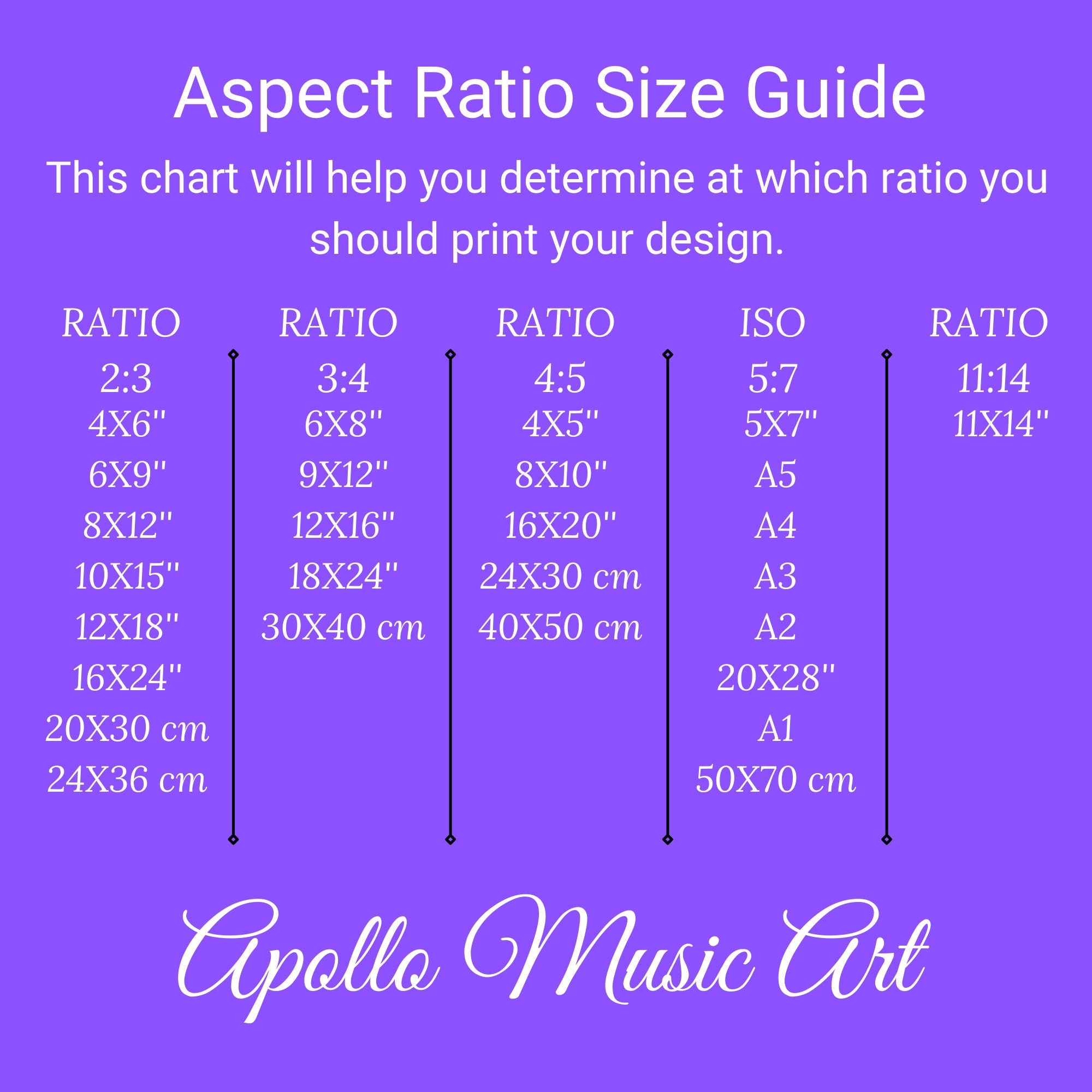 Aspect Ratio Size Guide

This chart will help you determine at which ratio you should print your design.

RATIO
2:3
4X6"
6X9"
8X12"
10X15"
12X18"
16X24"
20X30 cm
24X36 cm

RATIO
3:4
6X8"
9X12"
12X16"
18X24"
30X40 cm

RATIO
4:5
4X5"
8X10"
16X20"
24X30 cm
40X50 cm

ISO
5:7
5X7"
A5
A4
A3
A2
20X28"
A1
50X70 cm

RATIO
11:14
11X14"

Apollo Music Art